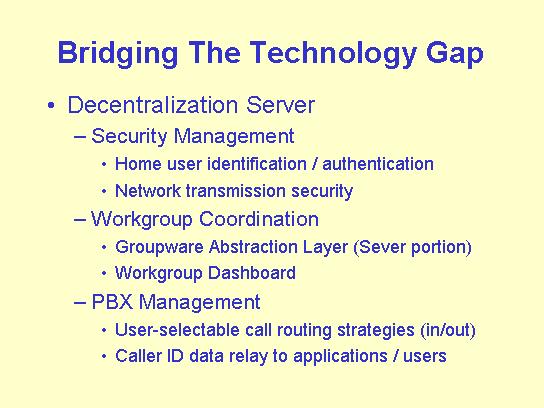 Bridging The Technology Gap

• Decentralization Server
  – Security Management
    • Home user identification / authentication
    • Network transmission security
  – Workgroup Coordination
    • Groupware Abstraction Layer (Sever portion)
    • Workgroup Dashboard
  – PBX Management
    • User-selectable call routing strategies (in/out)
    • Caller ID data relay to applications / users